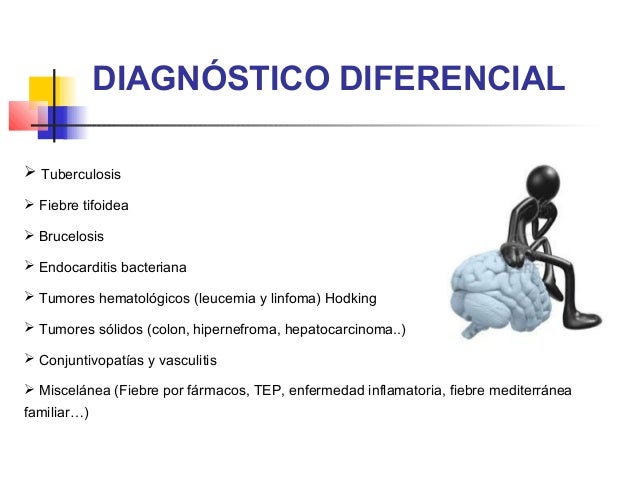 DIAGNÓSTICO DIFERENCIAL

➢ Tuberculosis

➢ Fiebre tifoidea

➢ Brucelosis

➢ Endocarditis bacteriana

➢ Tumores hematológicos (leucemia y linfoma) Hodking

➢ Tumores sólidos (colon, hipernefroma, hepatocarcinoma..)

➢ Conjuntivopatías y vasculitis

➢ Miscelánea (Fiebre por fármacos, TEP, enfermedad inflamatoria, fiebre mediterránea familiar…)